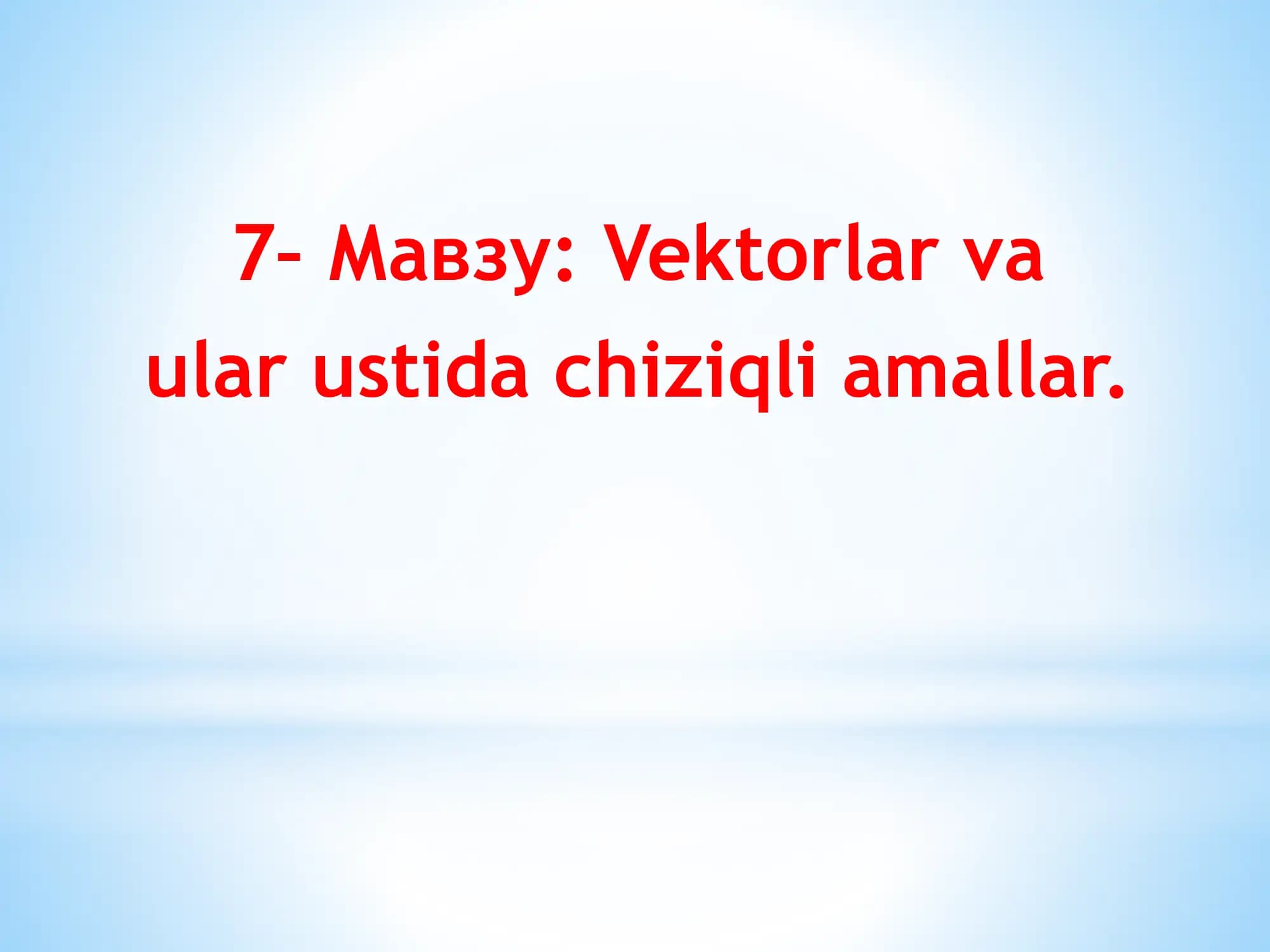 7- Мавзу: Vektorlar va ular ustida chiziqli amallar.